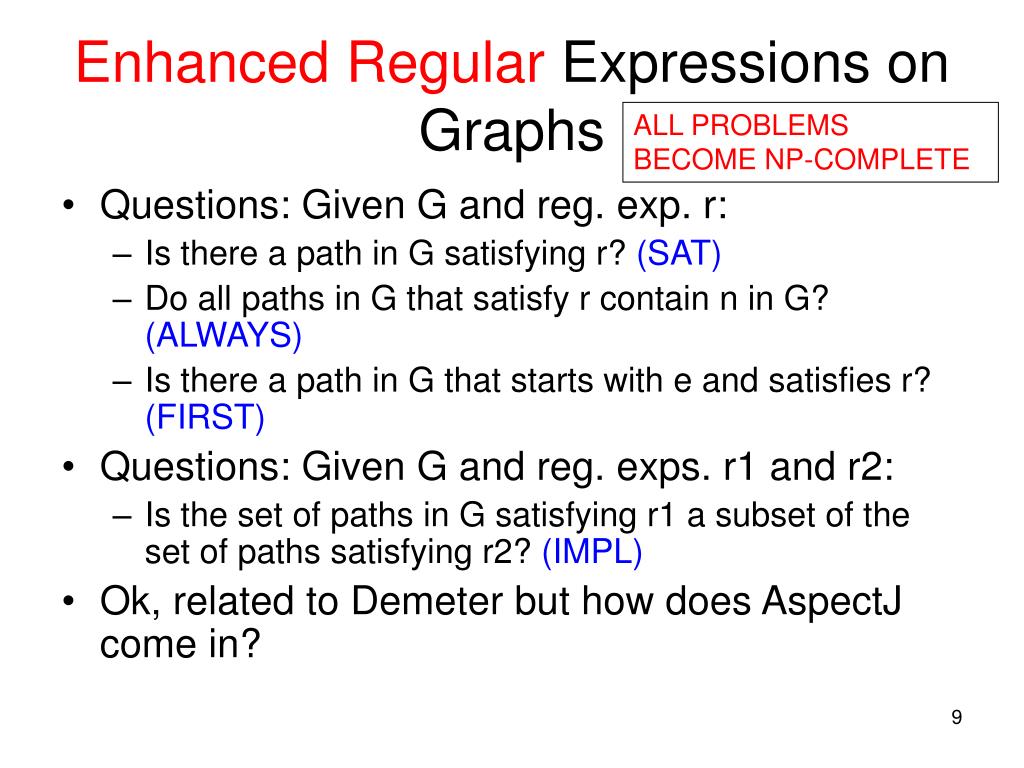 Enhanced Regular Expressions on Graphs

ALL PROBLEMS BECOME NP-COMPLETE

• Questions: Given G and reg. exp. r:
– Is there a path in G satisfying r? (SAT)
– Do all paths in G that satisfy r contain n in G? (ALWAYS)
– Is there a path in G that starts with e and satisfies r? (FIRST)
• Questions: Given G and reg. exps. r1 and r2:
– Is the set of paths in G satisfying r1 a subset of the set of paths satisfying r2? (IMPL)
• Ok, related to Demeter but how does AspectJ come in?

9